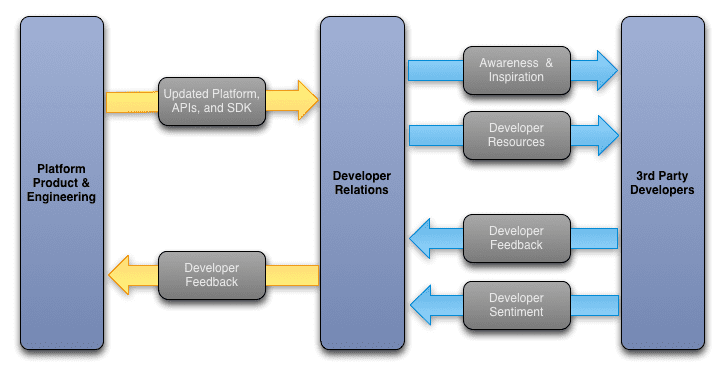 Platform Product & Engineering

Updated Platform, APIs, and SDK

Developer Feedback

Developer Relations

Awareness & Inspiration

Developer Resources

Developer Feedback

Developer Sentiment

3rd Party Developers